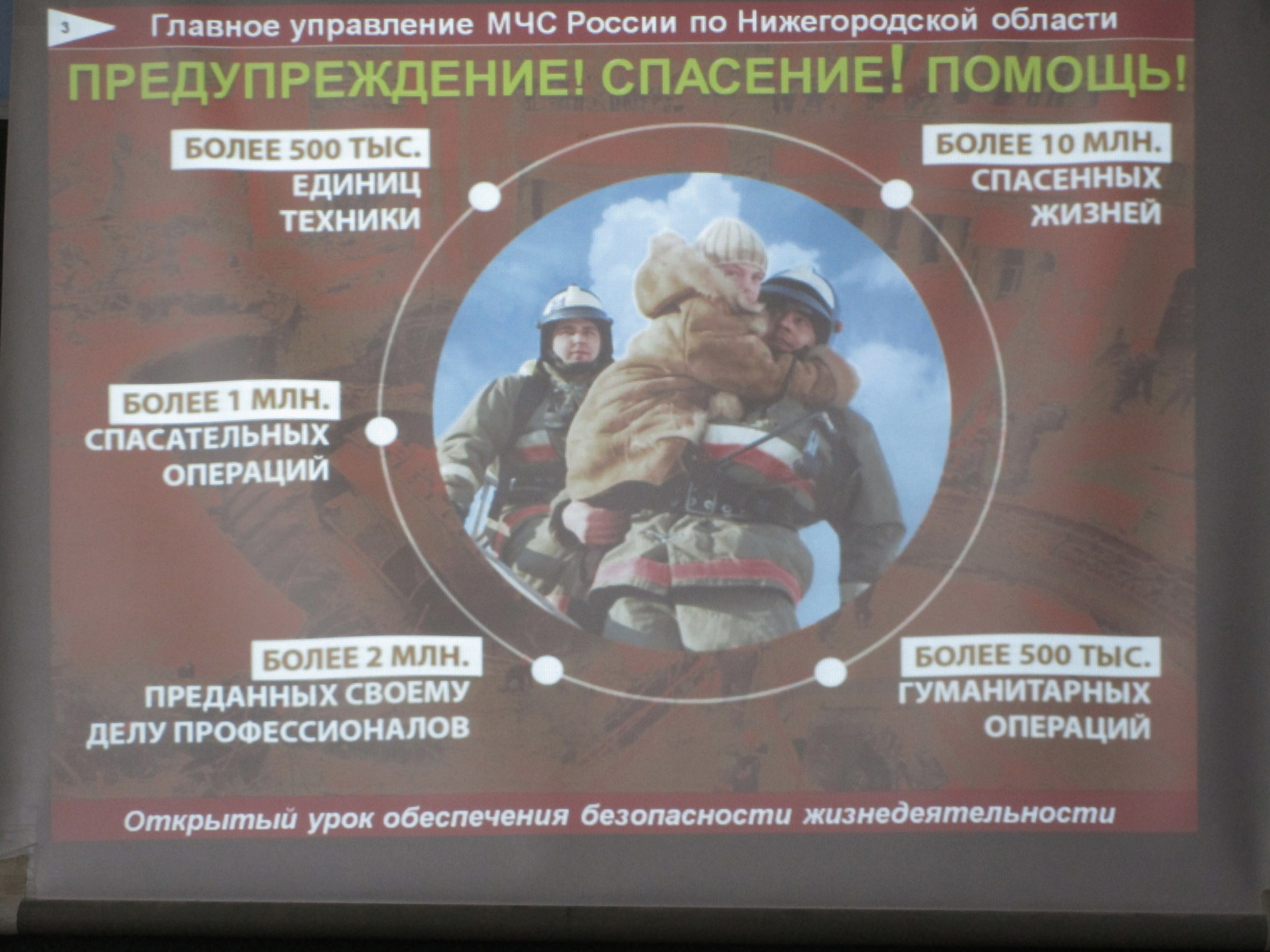 3

Главное управление МЧС России по Нижегородской области

ПРЕДУПРЕЖДЕНИЕ! СПАСЕНИЕ! ПОМОЩЬ!

БОЛЕЕ 500 ТЫС.
ЕДИНИЦ ТЕХНИКИ

БОЛЕЕ 10 МЛН.
СПАСЕННЫХ ЖИЗНЕЙ

БОЛЕЕ 1 МЛН.
СПАСАТЕЛЬНЫХ ОПЕРАЦИЙ

БОЛЕЕ 2 МЛН.
ПРЕДАННЫХ СВОЕМУ ДЕЛУ ПРОФЕССИОНАЛОВ

БОЛЕЕ 500 ТЫС.
ГУМАНИТАРНЫХ ОПЕРАЦИЙ

Открытый урок обеспечения безопасности жизнедеятельности